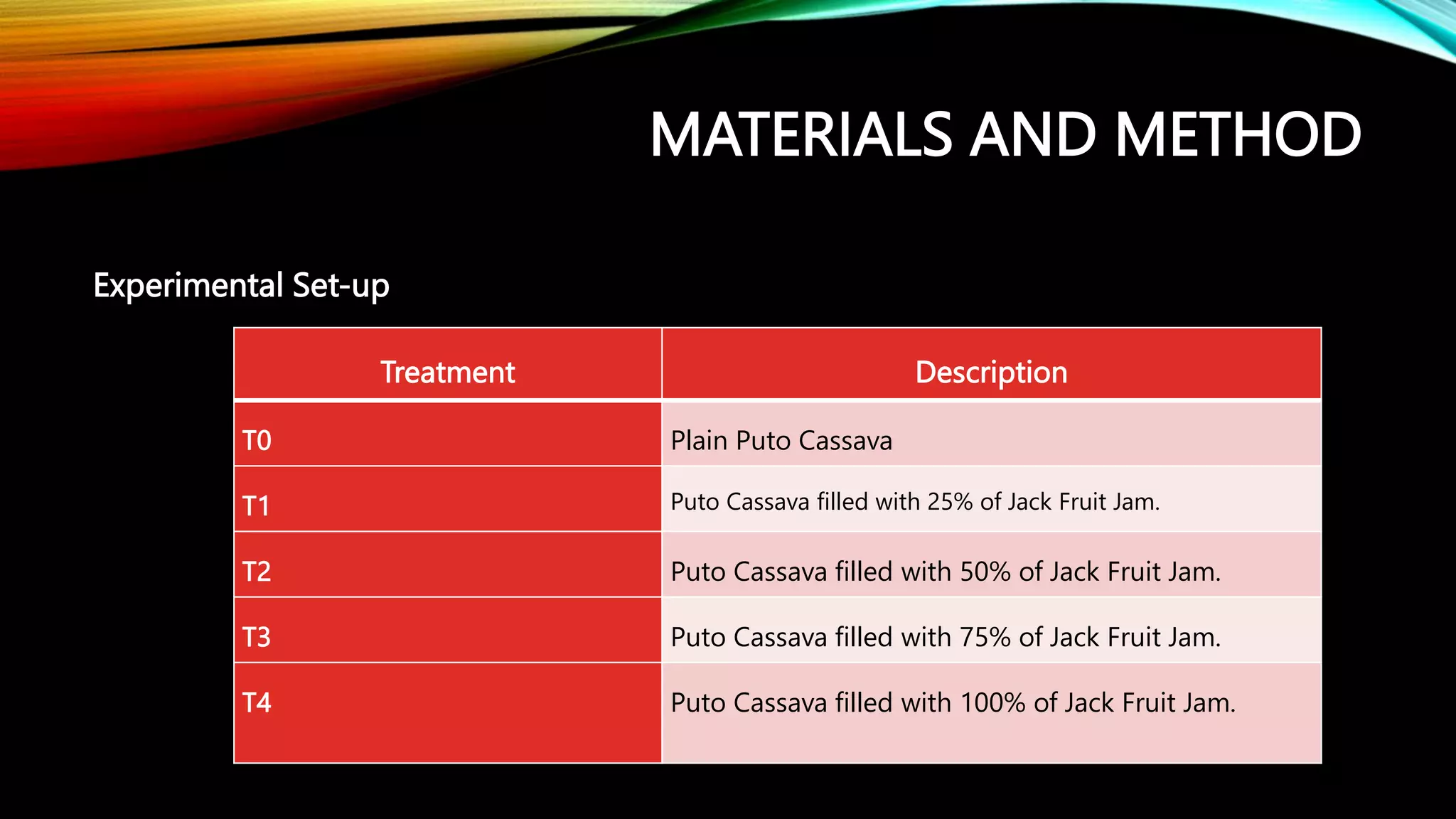 MATERIALS AND METHOD

Experimental Set-up

| Treatment | Description |
|---|---|
| T0 | Plain Puto Cassava |
| T1 | Puto Cassava filled with 25% of Jack Fruit Jam. |
| T2 | Puto Cassava filled with 50% of Jack Fruit Jam. |
| T3 | Puto Cassava filled with 75% of Jack Fruit Jam. |
| T4 | Puto Cassava filled with 100% of Jack Fruit Jam. |